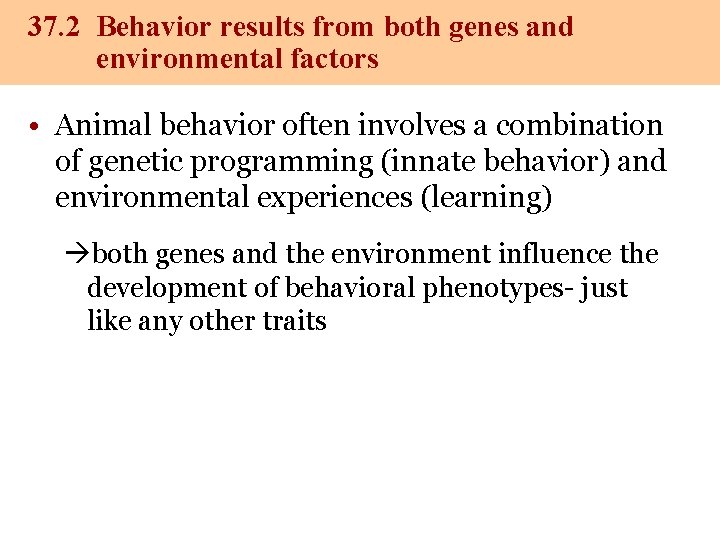 37.2 Behavior results from both genes and environmental factors

• Animal behavior often involves a combination of genetic programming (innate behavior) and environmental experiences (learning)

→both genes and the environment influence the development of behavioral phenotypes- just like any other traits